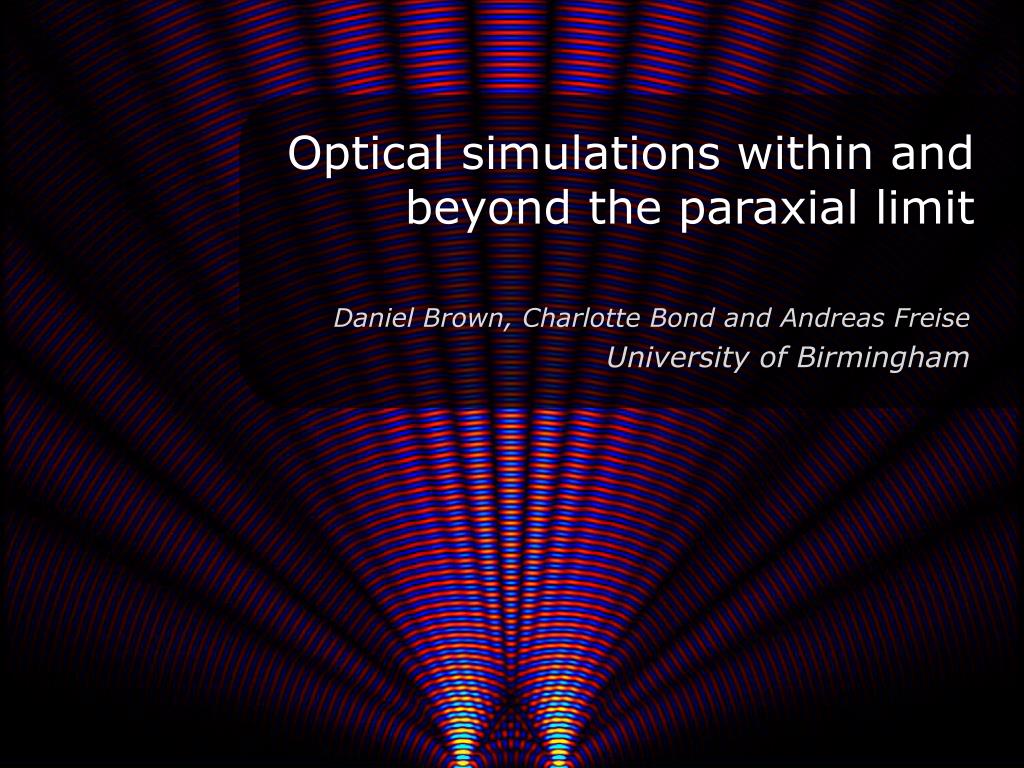 Optical simulations within and beyond the paraxial limit

Daniel Brown, Charlotte Bond and Andreas Freise
University of Birmingham